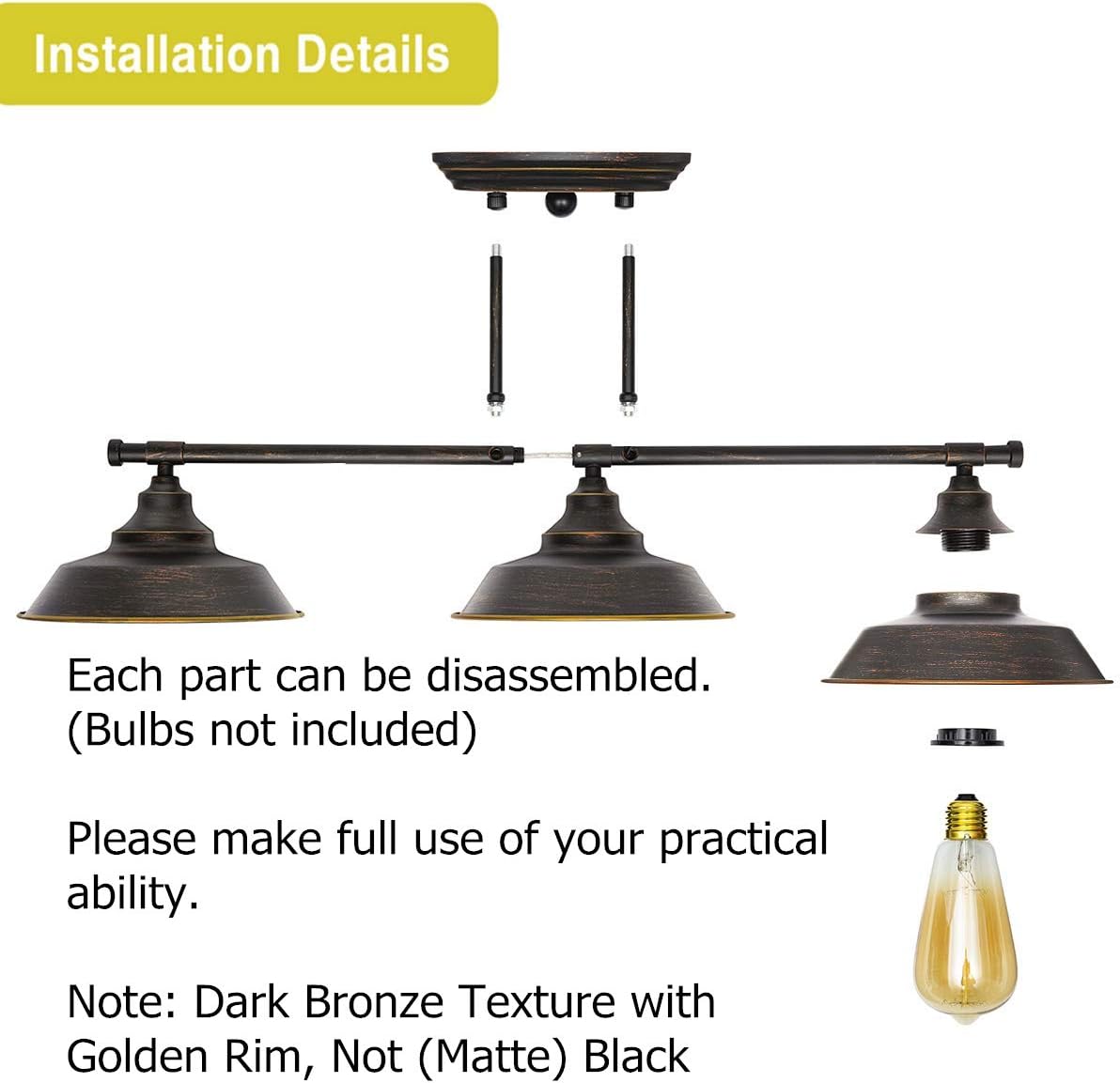 Installation Details

Each part can be disassembled.
(Bulbs not included)

Please make full use of your practical ability.

Note: Dark Bronze Texture with Golden Rim, Not (Matte) Black